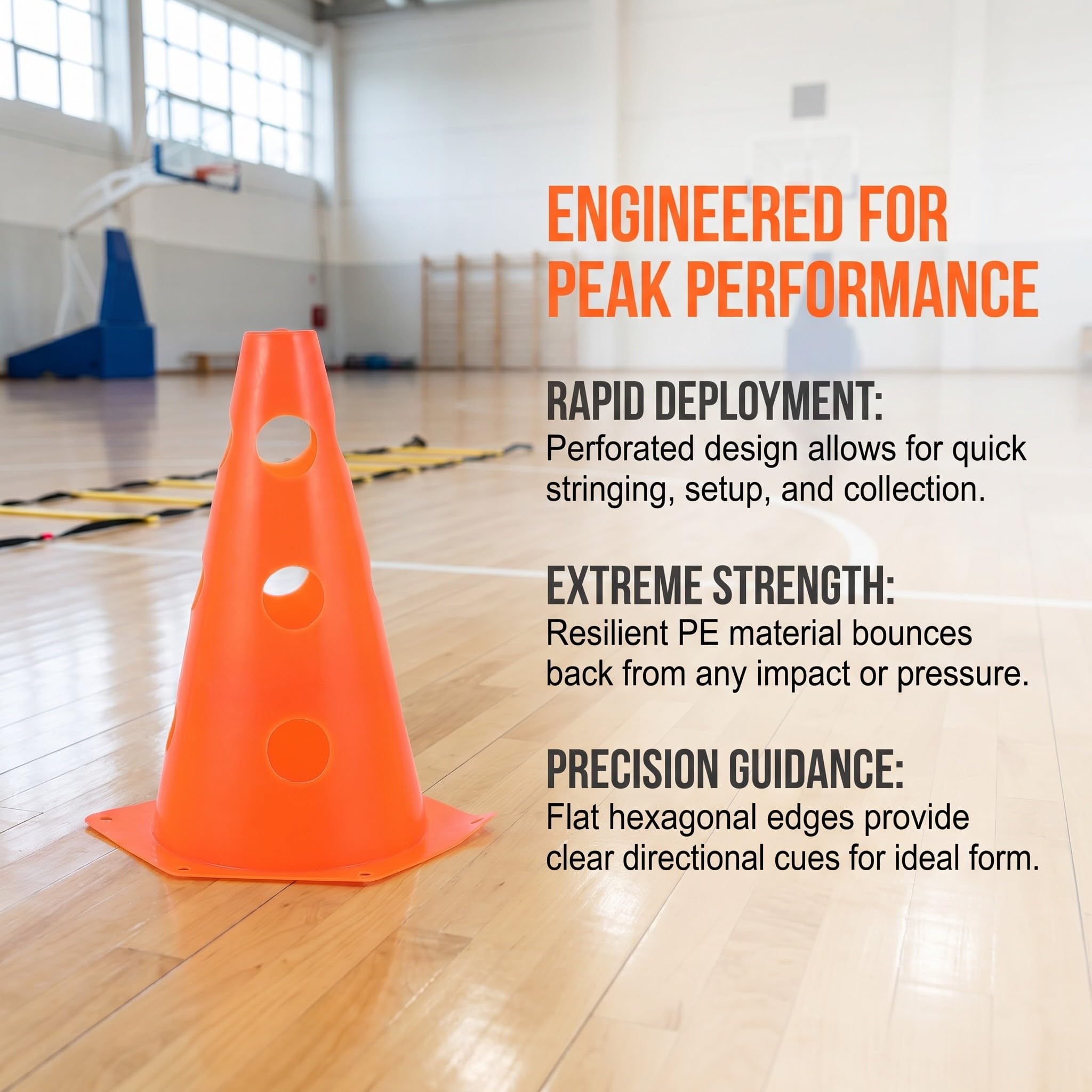 ENGINEERED FOR PEAK PERFORMANCE

RAPID DEPLOYMENT:
Perforated design allows for quick stringing, setup, and collection.

EXTREME STRENGTH:
Resilient PE material bounces back from any impact or pressure.

PRECISION GUIDANCE:
Flat hexagonal edges provide clear directional cues for ideal form.